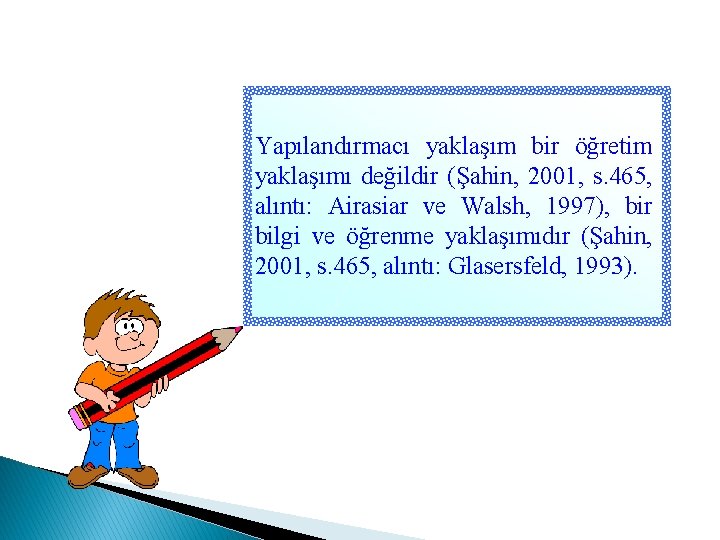 Yapılandırmacı yaklaşım bir öğretim yaklaşımı değildir (Şahin, 2001, s.465, alıntı: Airasiar ve Walsh, 1997), bir bilgi ve öğrenme yaklaşımıdır (Şahin, 2001, s.465, alıntı: Glasersfeld, 1993).